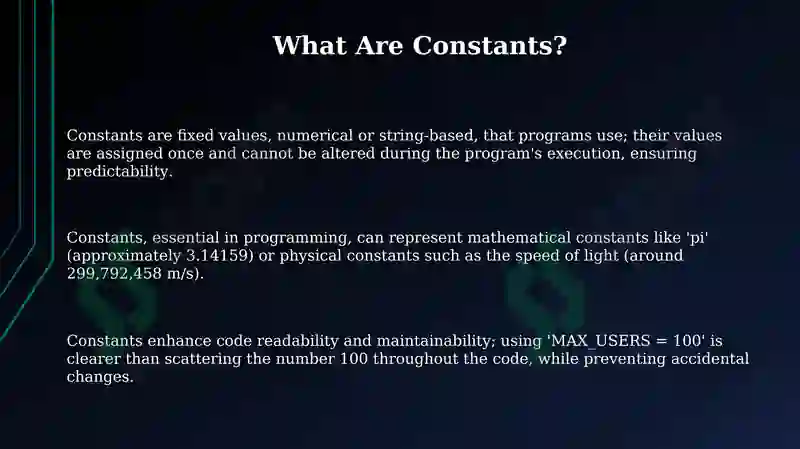 What Are Constants?

Constants are fixed values, numerical or string-based, that programs use; their values are assigned once and cannot be altered during the program's execution, ensuring predictability.

Constants, essential in programming, can represent mathematical constants like 'pi' (approximately 3.14159) or physical constants such as the speed of light (around 299,792,458 m/s).

Constants enhance code readability and maintainability; using 'MAX_USERS = 100' is clearer than scattering the number 100 throughout the code, while preventing accidental changes.